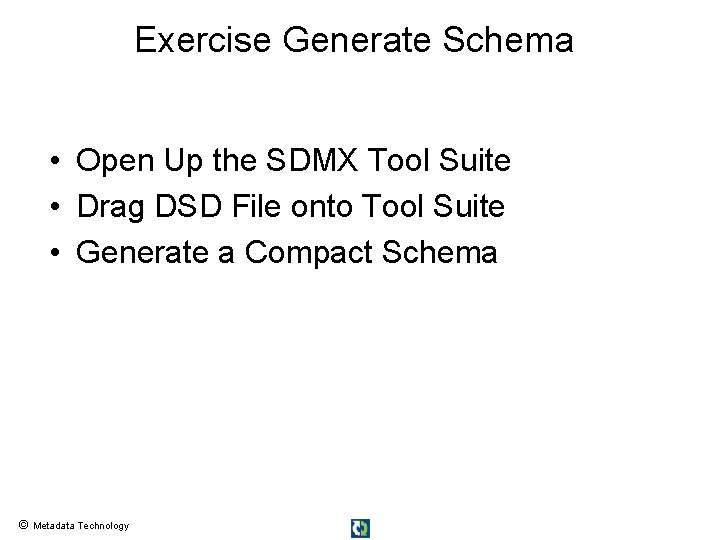 Exercise Generate Schema

• Open Up the SDMX Tool Suite
• Drag DSD File onto Tool Suite
• Generate a Compact Schema

© Metadata Technology